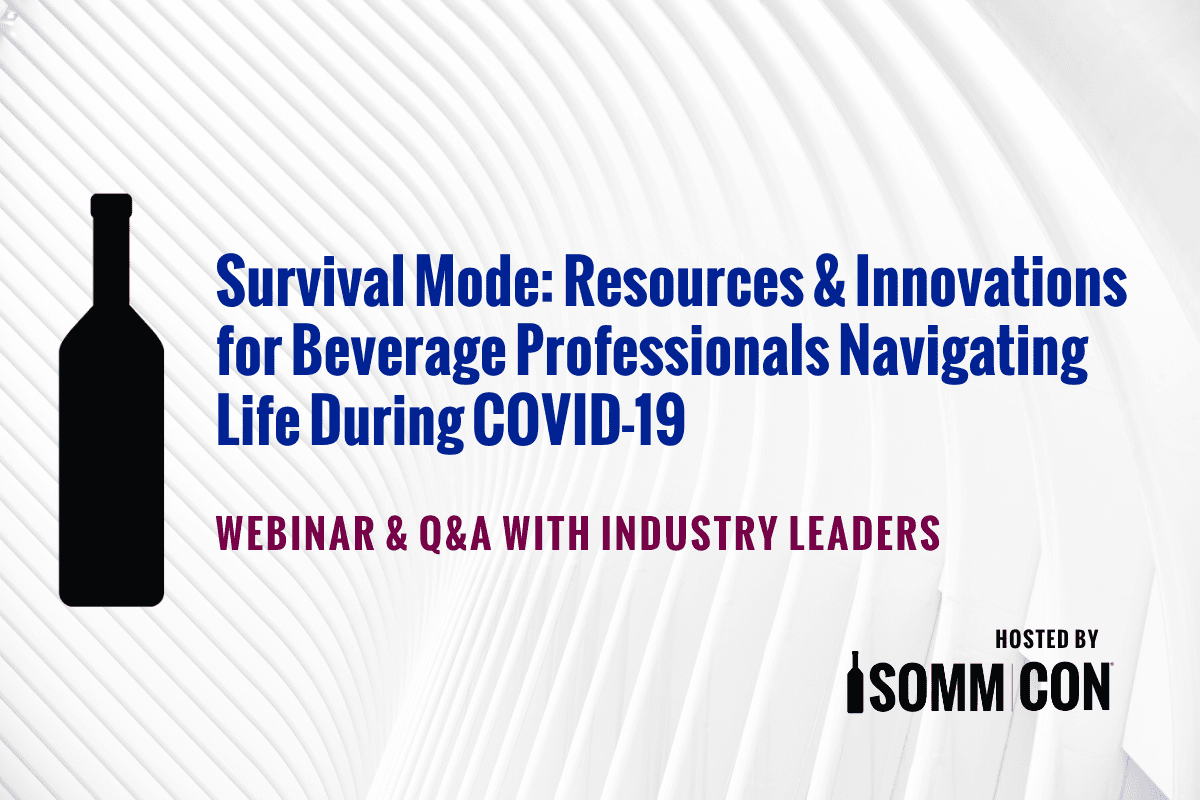 Survival Mode: Resources & Innovations for Beverage Professionals Navigating Life During COVID-19

WEBINAR & Q&A WITH INDUSTRY LEADERS

HOSTED BY
SOMM CON